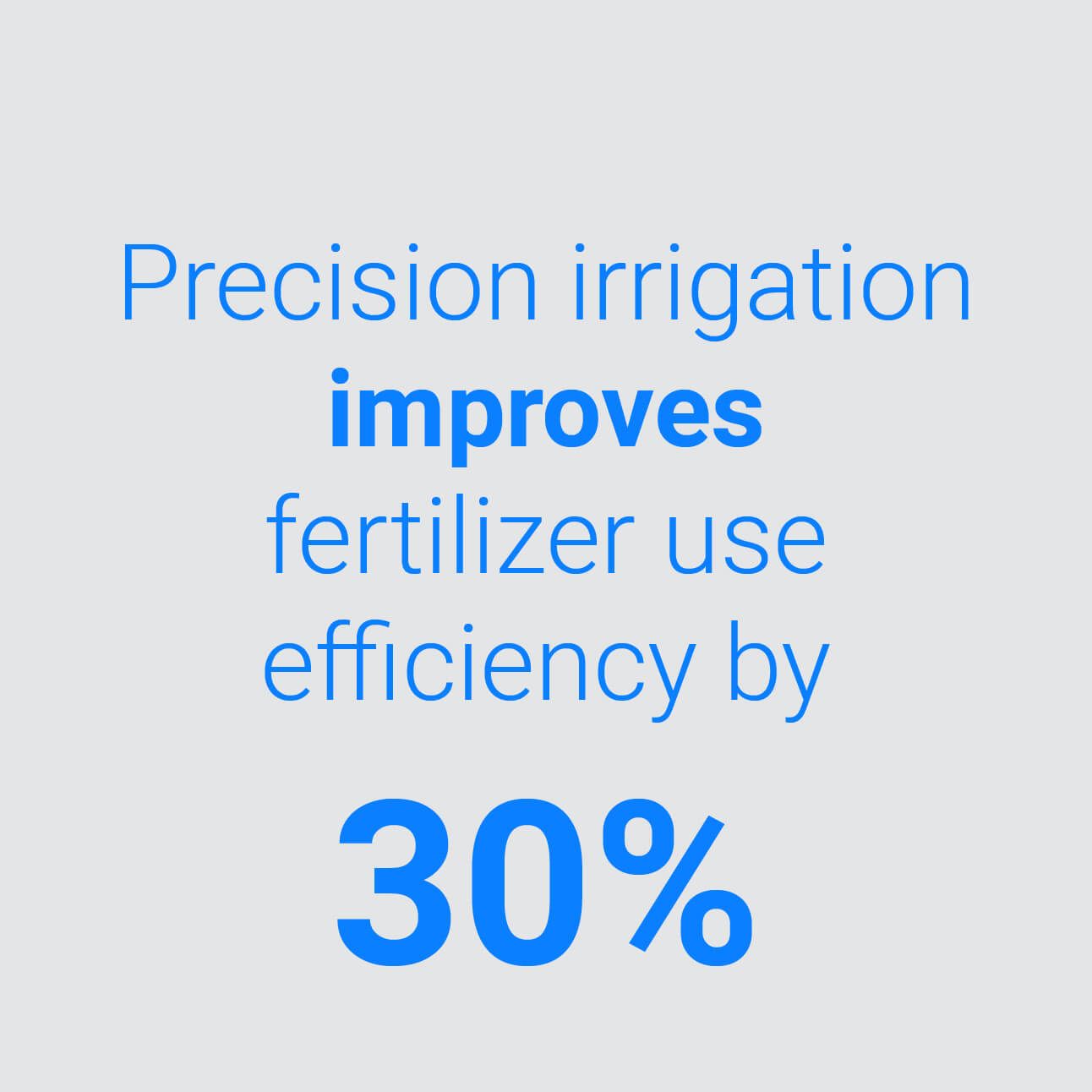 Precision irrigation improves fertilizer use efficiency by

30%